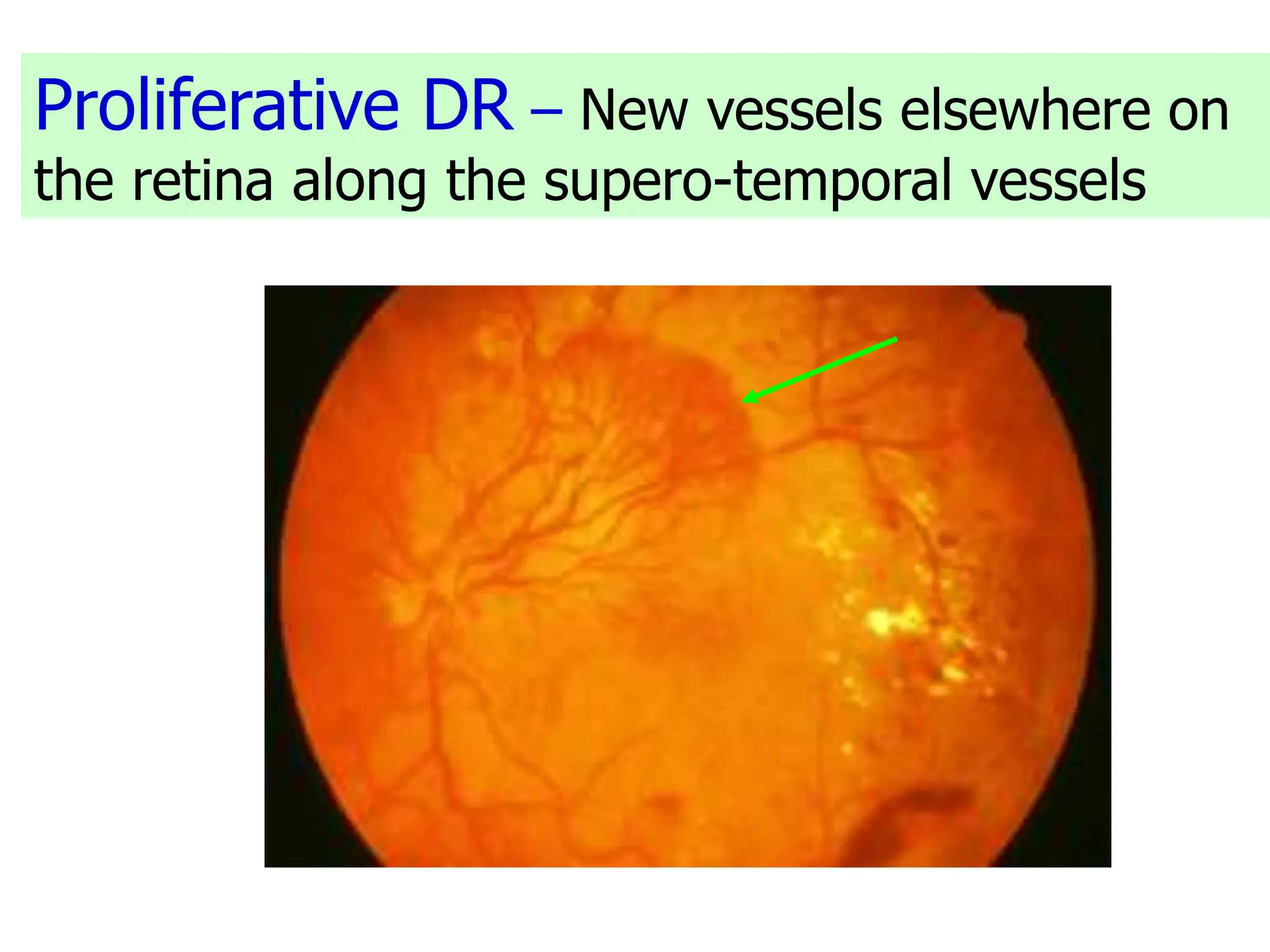 Proliferative DR – New vessels elsewhere on the retina along the supero-temporal vessels